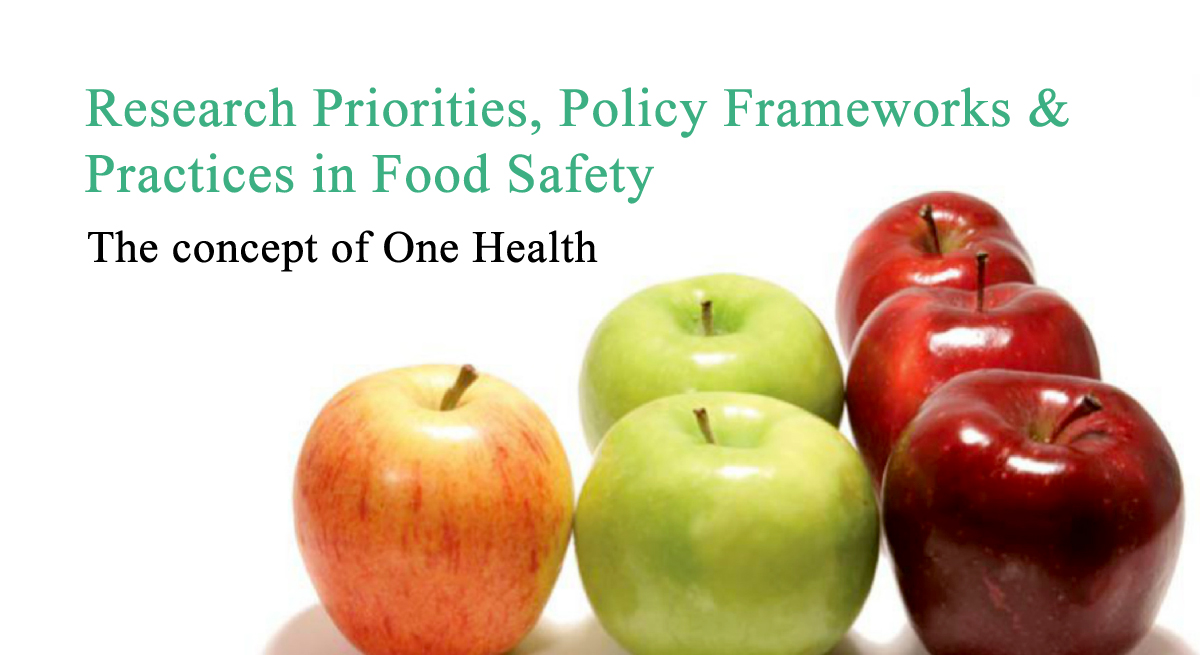 Research Priorities, Policy Frameworks & Practices in Food Safety

The concept of One Health